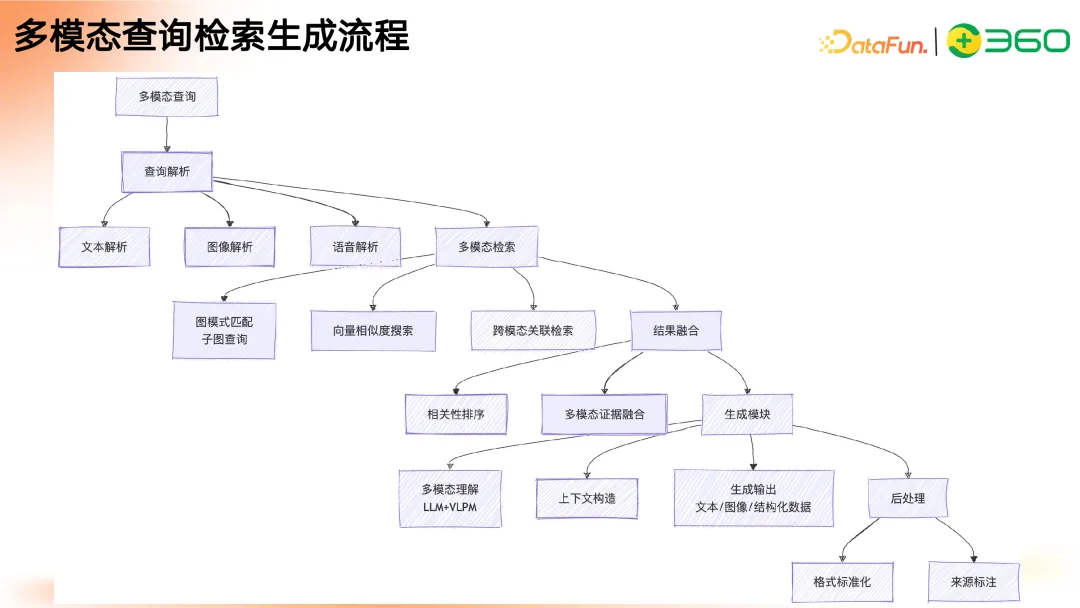 多模态查询检索生成流程

DataFun. | 360

多模态查询

查询解析

文本解析

图像解析

语音解析

多模态检索

图模式匹配
子图查询

向量相似度搜索

跨模态关联检索

结果融合

相关性排序

多模态证据融合

生成模块

多模态理解
LLM+VLPM

上下文构造

生成输出
文本/图像/结构化数据

后处理

格式标准化

来源标注